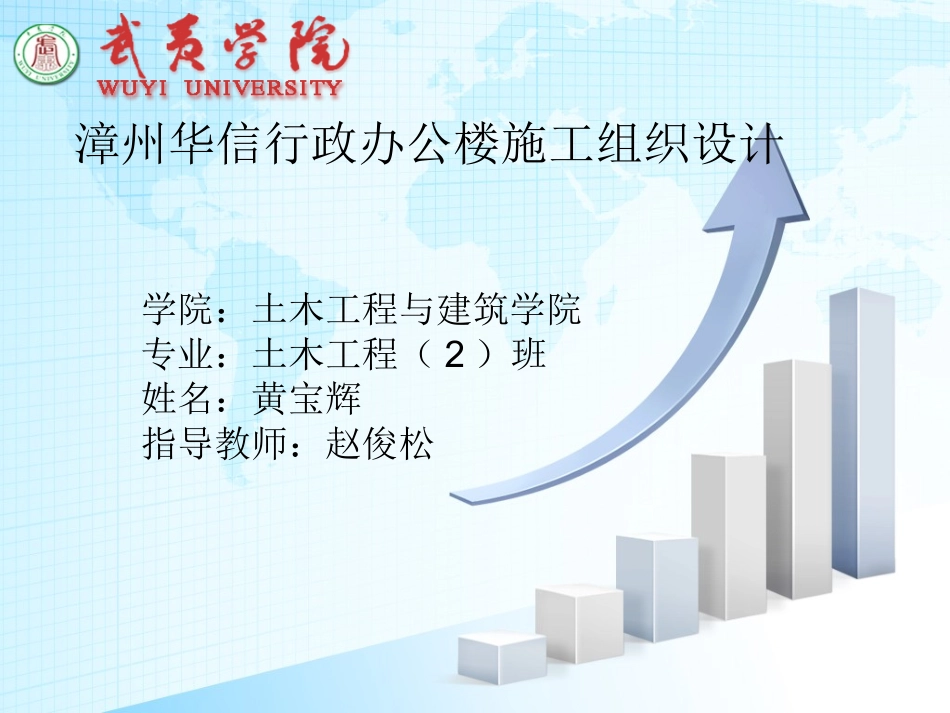 武夷学院
WUYI UNIVERSITY

漳州华信行政办公楼施工组织设计

学院：土木工程与建筑学院
专业：土木工程（2）班
姓名：黄宝辉
指导教师：赵俊松